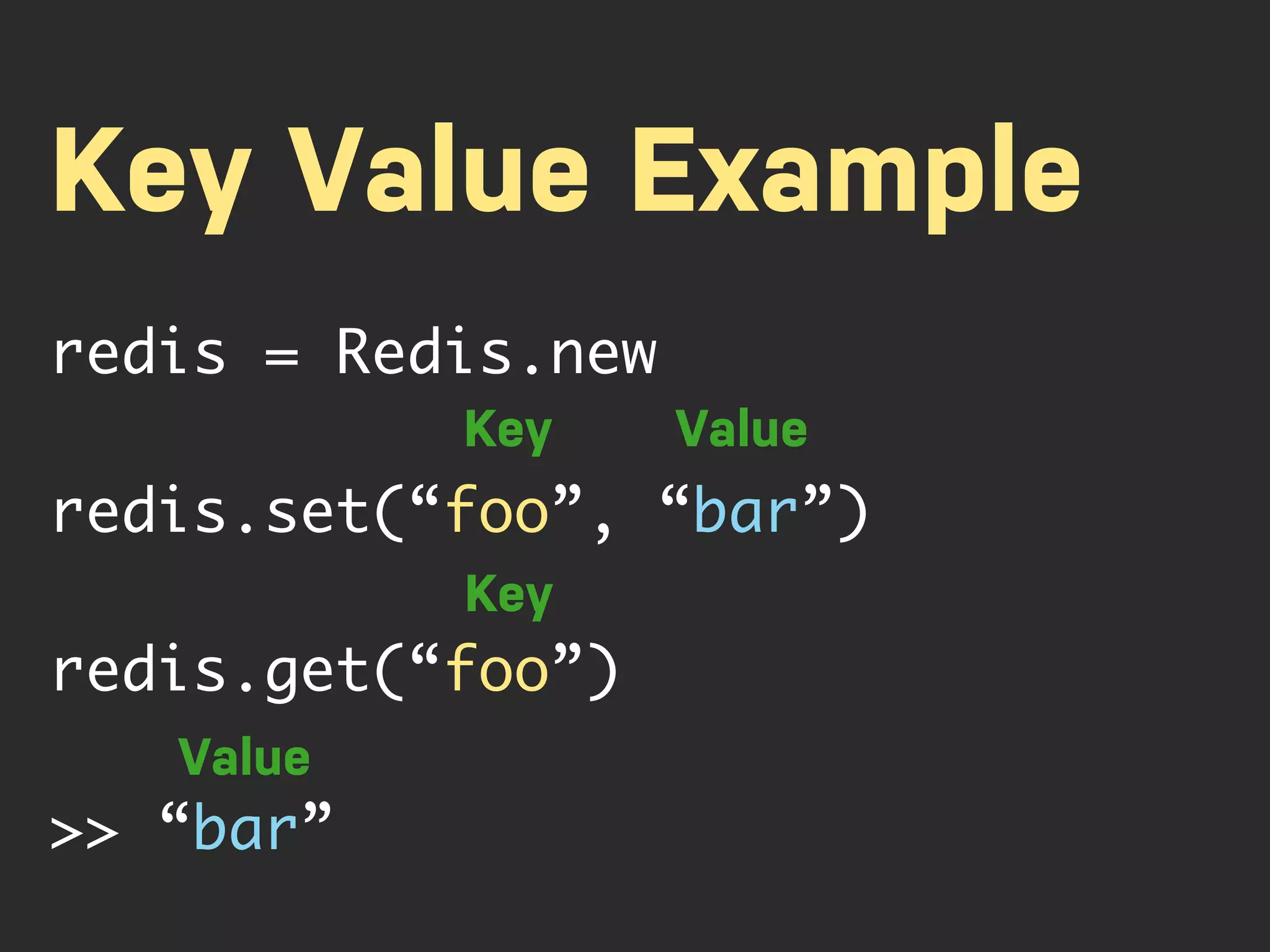 Key Value Example

redis = Redis.new

Key Value

redis.set(“foo”, “bar”)

Key

redis.get(“foo”)

Value

>> “bar”